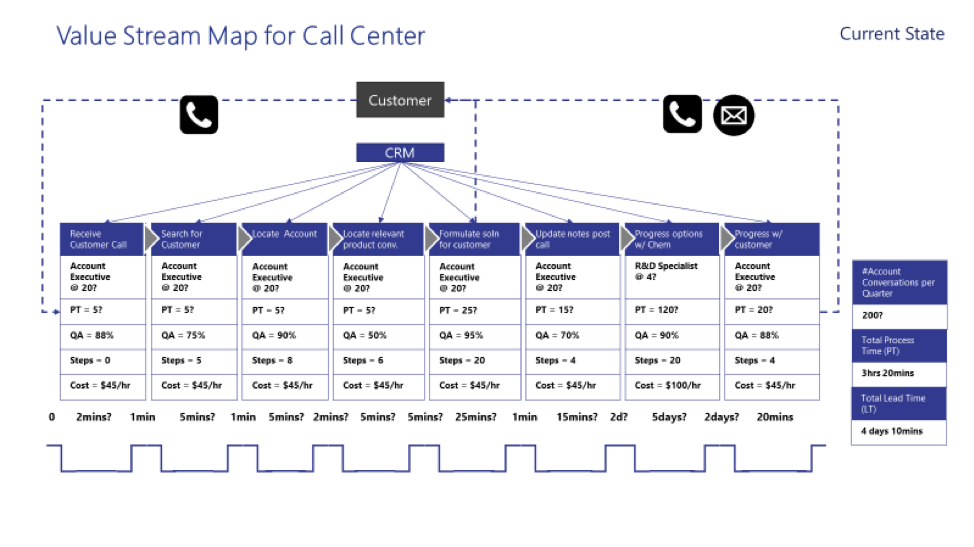 Value Stream Map for Call Center

Current State

Customer

CRM

| Receive Customer Call | Search for Customer | Locate Account | Locate relevant product conv. | Formulate soln for customer | Update notes post call | Progress options w/ Chem | Progress w/ customer |
|---|---|---|---|---|---|---|---|
| Account Executive @ 20? | Account Executive @ 20? | Account Executive @ 20? | Account Executive @ 20? | Account Executive @ 20? | Account Executive @ 20? | R&D Specialist @ 4? | Account Executive @ 20? |
| PT = 5? | PT = 5? | PT = 5? | PT = 5? | PT = 25? | PT = 15? | PT = 120? | PT = 20? |
| QA = 88% | QA = 75% | QA = 90% | QA = 50% | QA = 95% | QA = 70% | QA = 90% | QA = 88% |
| Steps = 0 | Steps = 5 | Steps = 8 | Steps = 6 | Steps = 20 | Steps = 4 | Steps = 20 | Steps = 4 |
| Cost = $45/hr | Cost = $45/hr | Cost = $45/hr | Cost = $45/hr | Cost = $45/hr | Cost = $45/hr | Cost = $100/hr | Cost = $45/hr |

0 2mins? 1min 5mins? 1min 5mins? 2mins? 5mins? 5mins? 25mins? 1min 15mins? 2d? 5days? 2days? 20mins

#Account Conversations per Quarter

200?

Total Process Time (PT)

3hrs 20mins

Total Lead Time (LT)

4 days 10mins